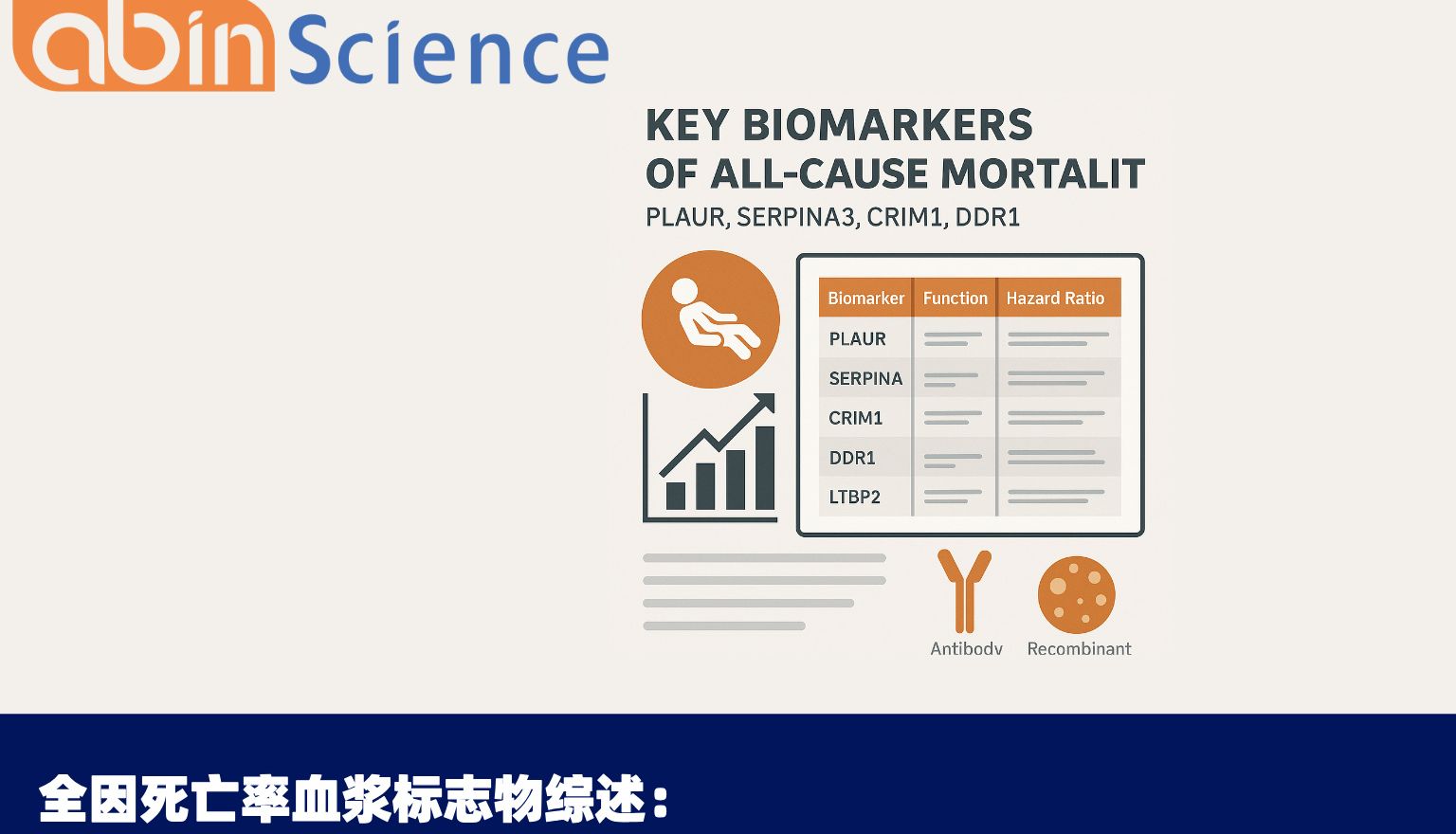 abin Science

KEY BIOMARKERS OF ALL-CAUSE MORTALIT

PLAUR, SERPINA3, CRIM1, DDR1

| Biomarker | Function | Hazard Ratio |
|---|---|---|
| PLAUR | | |
| SERPINA | | |
| CRIM1 | | |
| DDR1 | | |
| LTBP2 | | |

Antibodv Recombinant

全因死亡率血浆标志物综述：